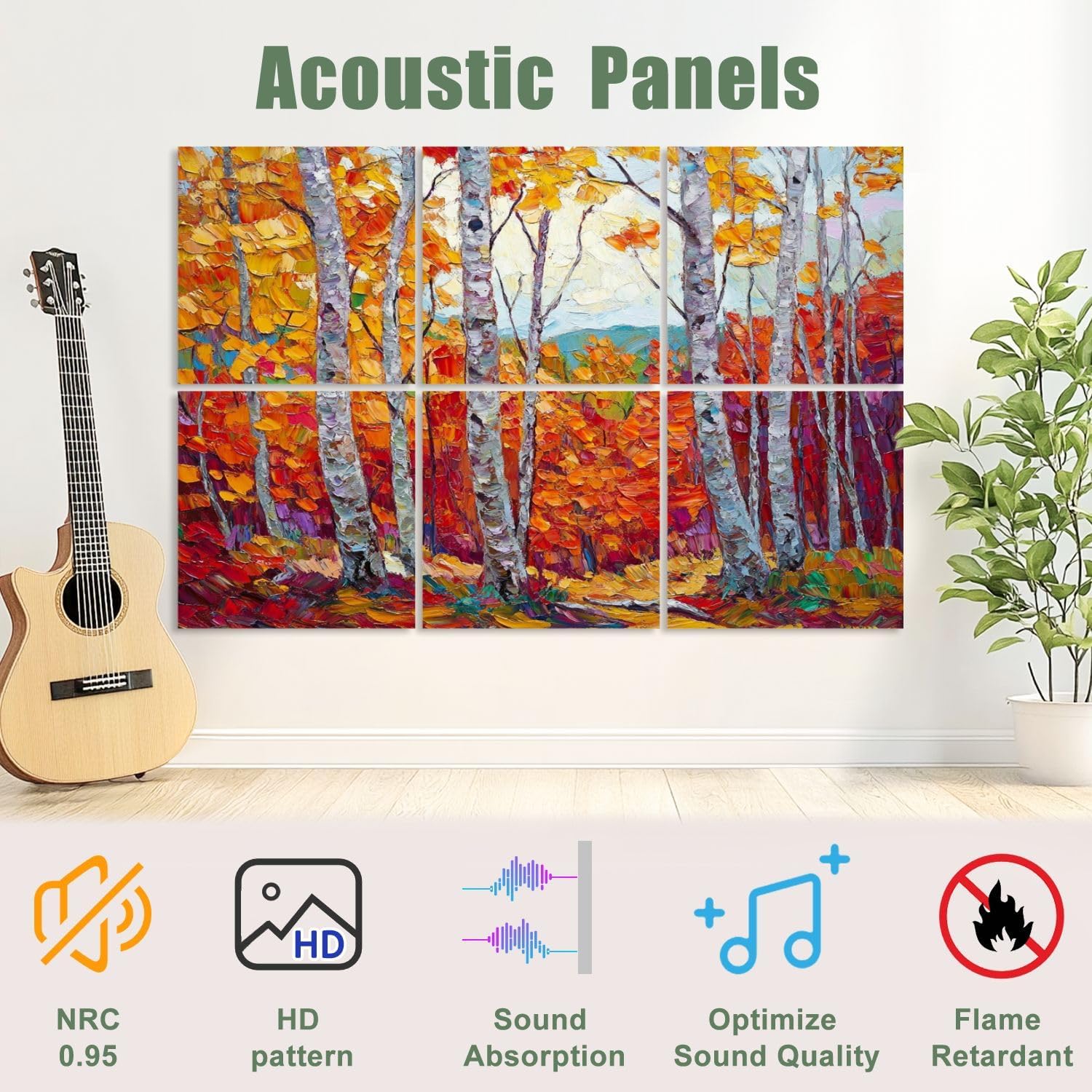 Acoustic Panels

HD

NRC
0.95

HD
pattern

Sound
Absorption

Optimize
Sound Quality

Flame
Retardant